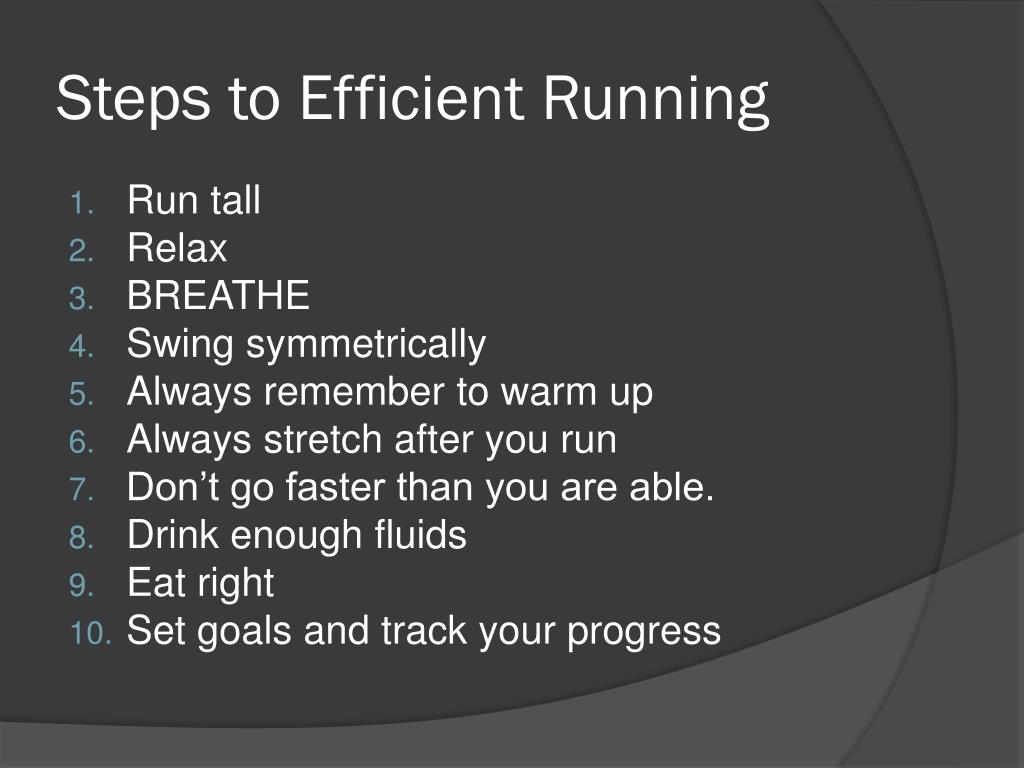 Steps to Efficient Running

1. Run tall
2. Relax
3. BREATHE
4. Swing symmetrically
5. Always remember to warm up
6. Always stretch after you run
7. Don’t go faster than you are able.
8. Drink enough fluids
9. Eat right
10. Set goals and track your progress